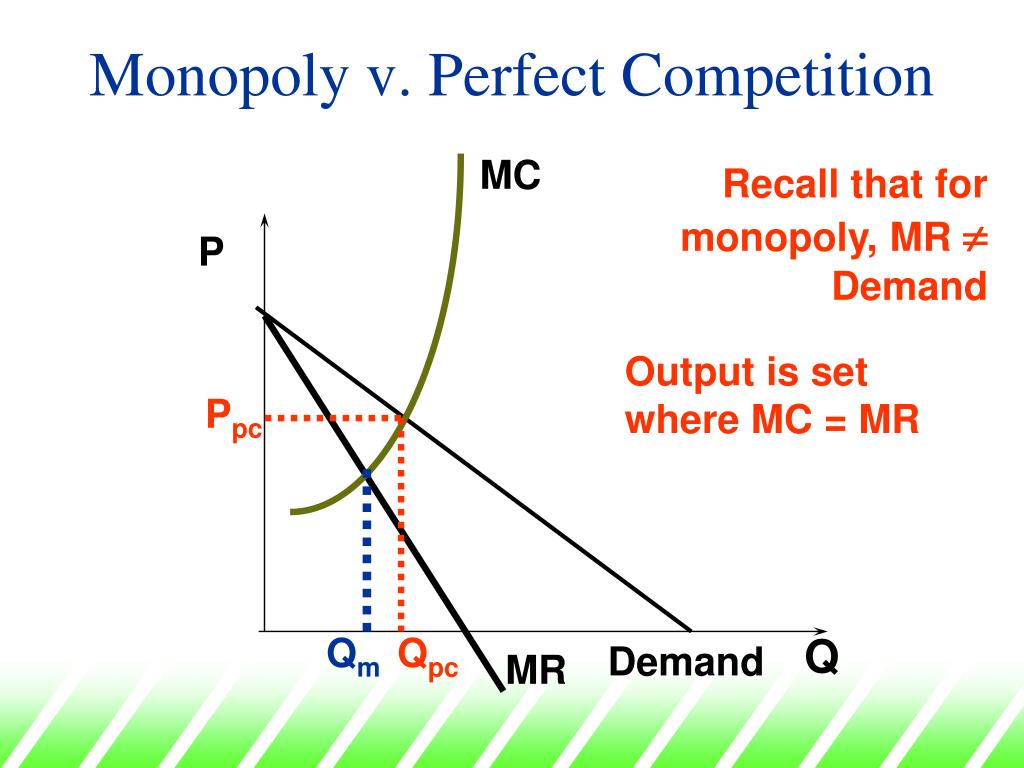 Monopoly v. Perfect Competition

MC

Recall that for monopoly, MR $\neq$ Demand

P

Output is set where MC = MR

$P_{pc}$

$Q_m$ $Q_{pc}$ MR Demand Q